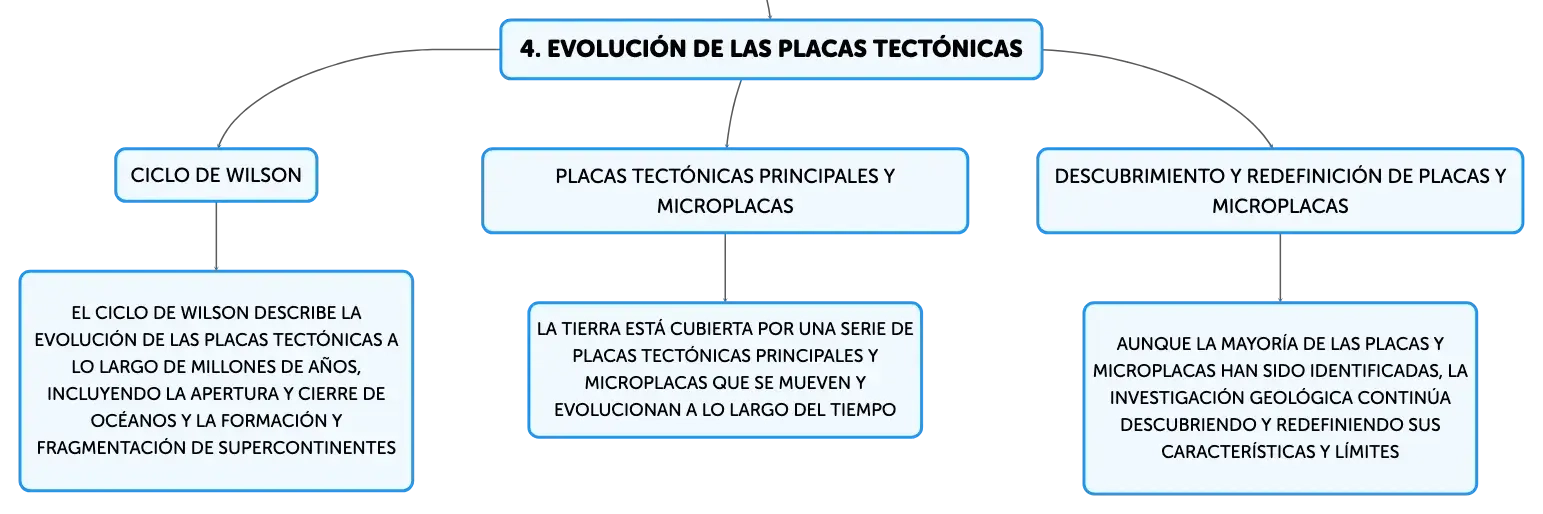 4. EVOLUCIÓN DE LAS PLACAS TECTÓNICAS

CICLO DE WILSON

EL CICLO DE WILSON DESCRIBE LA EVOLUCIÓN DE LAS PLACAS TECTÓNICAS A LO LARGO DE MILLONES DE AÑOS, INCLUYENDO LA APERTURA Y CIERRE DE OCÉANOS Y LA FORMACIÓN Y FRAGMENTACIÓN DE SUPERCONTINENTES

PLACAS TECTÓNICAS PRINCIPALES Y MICROPLACAS

LA TIERRA ESTÁ CUBIERTA POR UNA SERIE DE PLACAS TECTÓNICAS PRINCIPALES Y MICROPLACAS QUE SE MUEVEN Y EVOLUCIONAN A LO LARGO DEL TIEMPO

DESCUBRIMIENTO Y REDEFINICIÓN DE PLACAS Y MICROPLACAS

AUNQUE LA MAYORÍA DE LAS PLACAS Y MICROPLACAS HAN SIDO IDENTIFICADAS, LA INVESTIGACIÓN GEOLÓGICA CONTINÚA DESCUBRIENDO Y REDEFINIENDO SUS CARACTERÍSTICAS Y LÍMITES